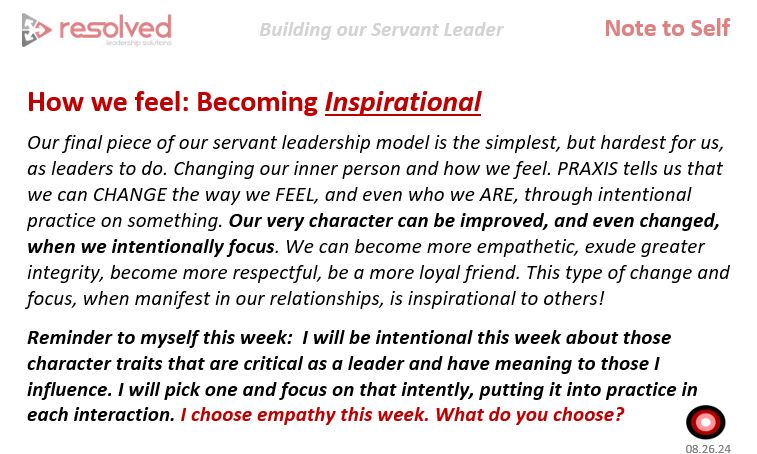 resolved
leadership solutions

Building our Servant Leader

Note to Self

How we feel: Becoming Inspirational

Our final piece of our servant leadership model is the simplest, but hardest for us, as leaders to do. Changing our inner person and how we feel. PRAXIS tells us that we can CHANGE the way we FEEL, and even who we ARE, through intentional practice on something. Our very character can be improved, and even changed, when we intentionally focus. We can become more empathetic, exude greater integrity, become more respectful, be a more loyal friend. This type of change and focus, when manifest in our relationships, is inspirational to others!

Reminder to myself this week: I will be intentional this week about those character traits that are critical as a leader and have meaning to those I influence. I will pick one and focus on that intently, putting it into practice in each interaction. I choose empathy this week. What do you choose?

08.26.24